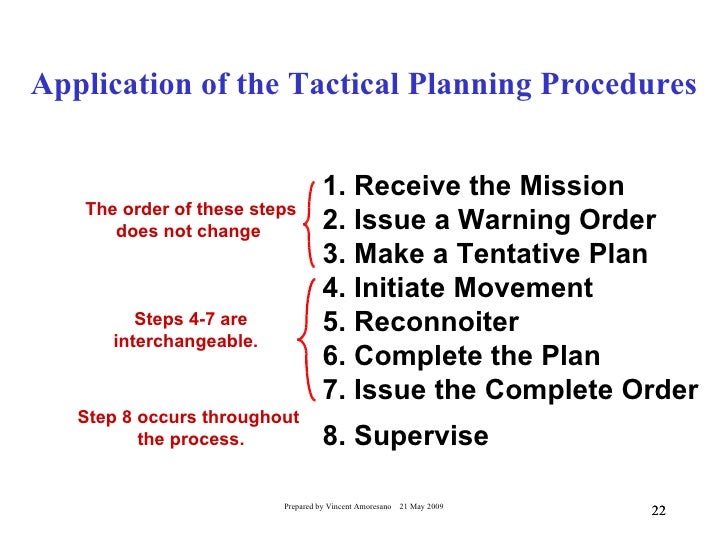 Application of the Tactical Planning Procedures

The order of these steps does not change

1. Receive the Mission
2. Issue a Warning Order
3. Make a Tentative Plan

Steps 4-7 are interchangeable.

4. Initiate Movement
5. Reconnoiter
6. Complete the Plan
7. Issue the Complete Order

Step 8 occurs throughout the process.

8. Supervise

Prepared by Vincent Amoresano 21 May 2009

22